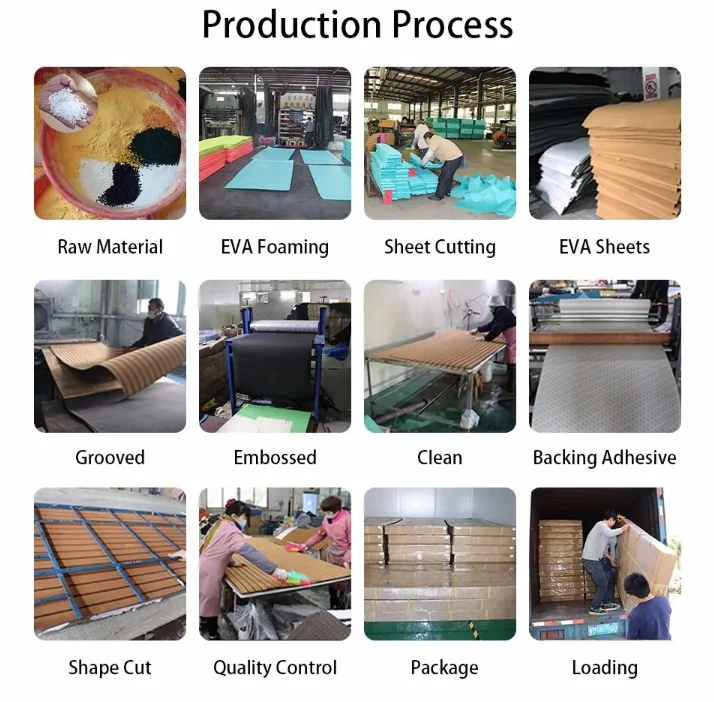 Production Process

Raw Material

EVA Foaming

Sheet Cutting

EVA Sheets

Grooved

Embossed

Clean

Backing Adhesive

Shape Cut

Quality Control

Package

Loading